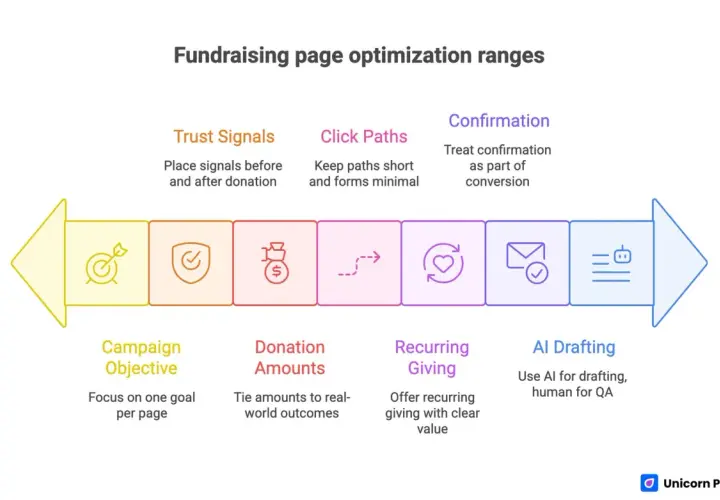 Fundraising page optimization ranges

Trust Signals

Place signals before and after donation

Click Paths

Keep paths short and forms minimal

Confirmation

Treat confirmation as part of conversion

Campaign Objective

Focus on one goal per page

Donation Amounts

Tie amounts to real-world outcomes

Recurring Giving

Offer recurring giving with clear value

AI Drafting

Use AI for drafting, human for QA

Unicorn P